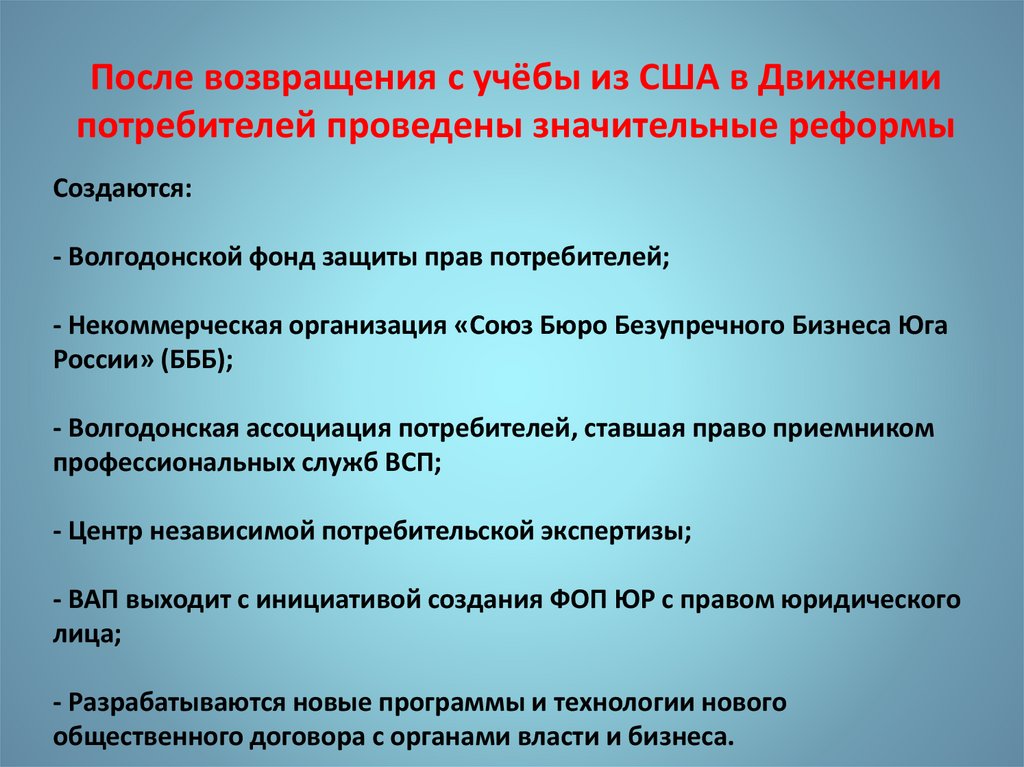 После возвращения с учёбы из США в Движении потребителей проведены значительные реформы

Создаются:

- Волгодонской фонд защиты прав потребителей;

- Некоммерческая организация «Союз Бюро Безупречного Бизнеса Юга России» (БББ);

- Волгодонская ассоциация потребителей, ставшая право приемником профессиональных служб ВСП;

- Центр независимой потребительской экспертизы;

- ВАП выходит с инициативой создания ФОП ЮР с правом юридического лица;

- Разрабатываются новые программы и технологии нового общественного договора с органами власти и бизнеса.